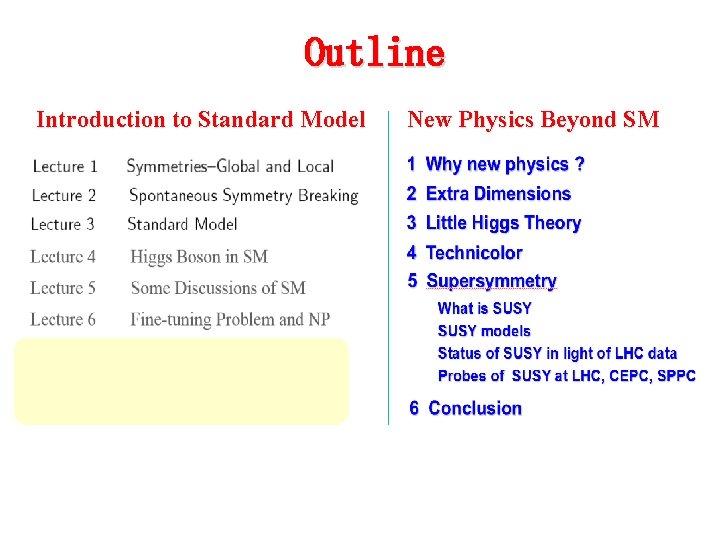 Outline

Introduction to Standard Model

Lecture 1 Symmetries–Global and Local
Lecture 2 Spontaneous Symmetry Breaking
Lecture 3 Standard Model
Lecture 4 Higgs Boson in SM
Lecture 5 Some Discussions of SM
Lecture 6 Fine-tuning Problem and NP

New Physics Beyond SM

1 Why new physics ?
2 Extra Dimensions
3 Little Higgs Theory
4 Technicolor
5 Supersymmetry
What is SUSY
SUSY models
Status of SUSY in light of LHC data
Probes of SUSY at LHC, CEPC, SPPC
6 Conclusion